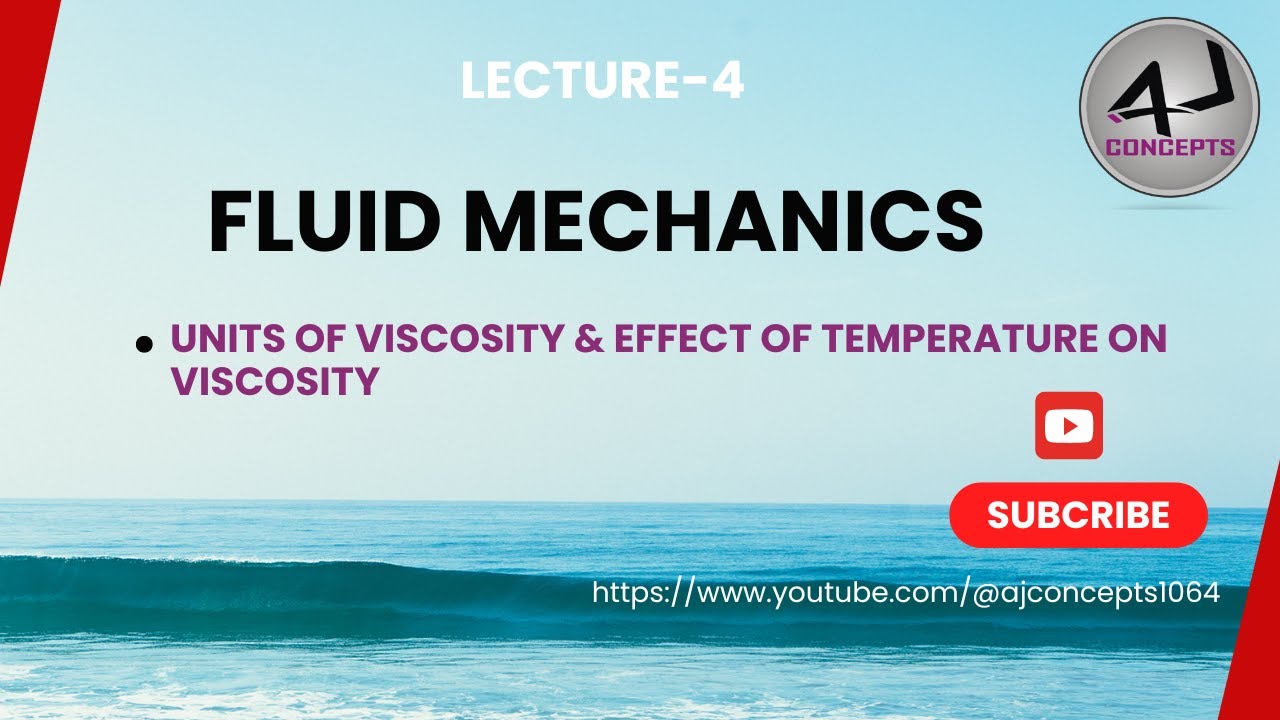 LECTURE-4

AJ
CONCEPTS

FLUID MECHANICS

• UNITS OF VISCOSITY & EFFECT OF TEMPERATURE ON VISCOSITY

SUBCRIBE

https://www.youtube.com/@ajconcepts1064